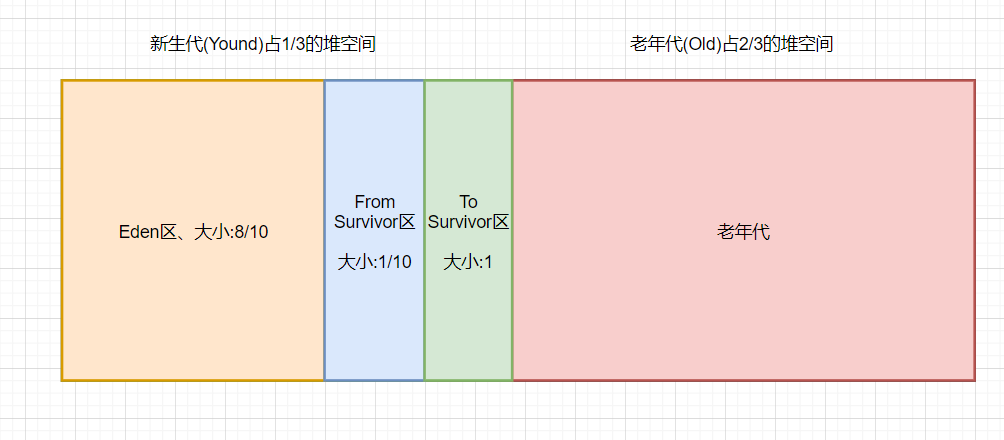 新生代(Yound)占1/3的堆空间

老年代(Old)占2/3的堆空间

Eden区、大小:8/10

From Survivor区

大小:1/10

To Survivor区

大小:1

老年代